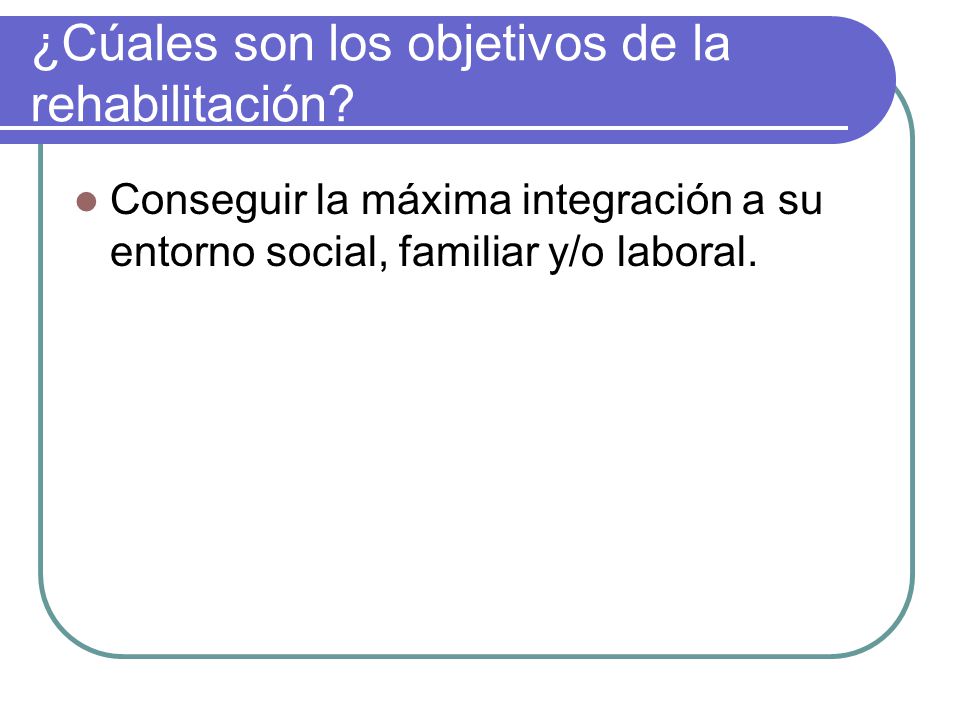 ¿Cúales son los objetivos de la rehabilitación?

Conseguir la máxima integración a su entorno social, familiar y/o laboral.